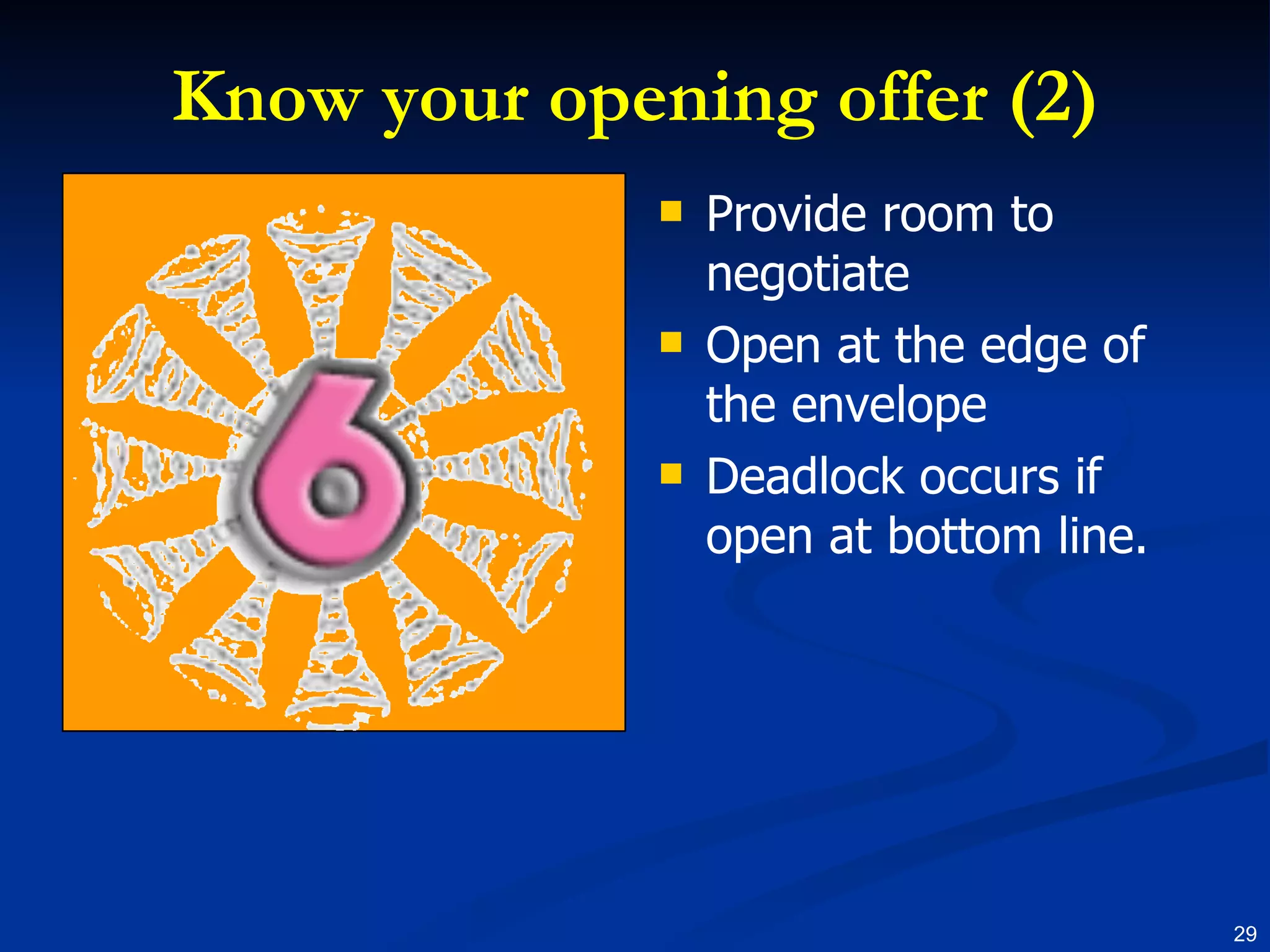 Know your opening offer (2)

6

- Provide room to negotiate
- Open at the edge of the envelope
- Deadlock occurs if open at bottom line.

29